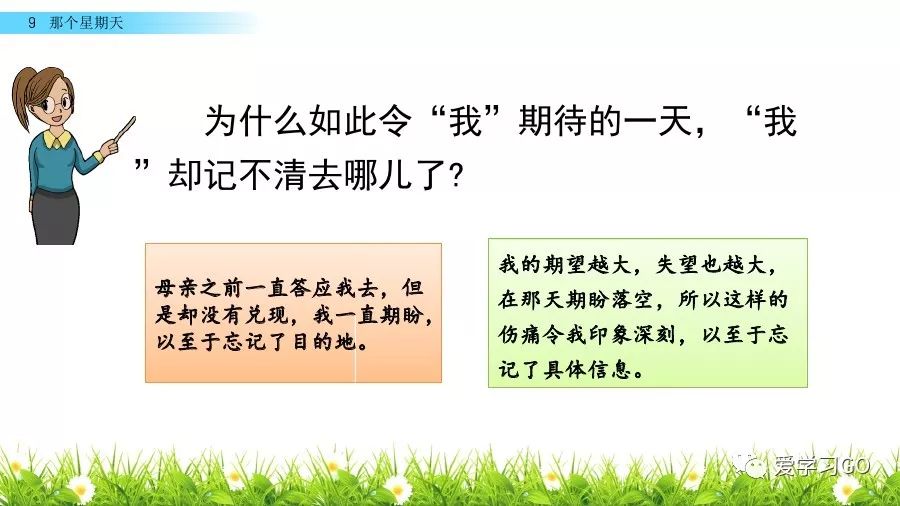 9 那个星期天

为什么如此令“我”期待的一天，“我”却记不清去哪儿了?

母亲之前一直答应我去，但是却没有兑现，我一直期盼，以至于忘记了目的地。

我的期望越大，失望也越大，在那天期盼落空，所以这样的伤痛令我印象深刻，以至于忘记了具体信息。

爱学习GO